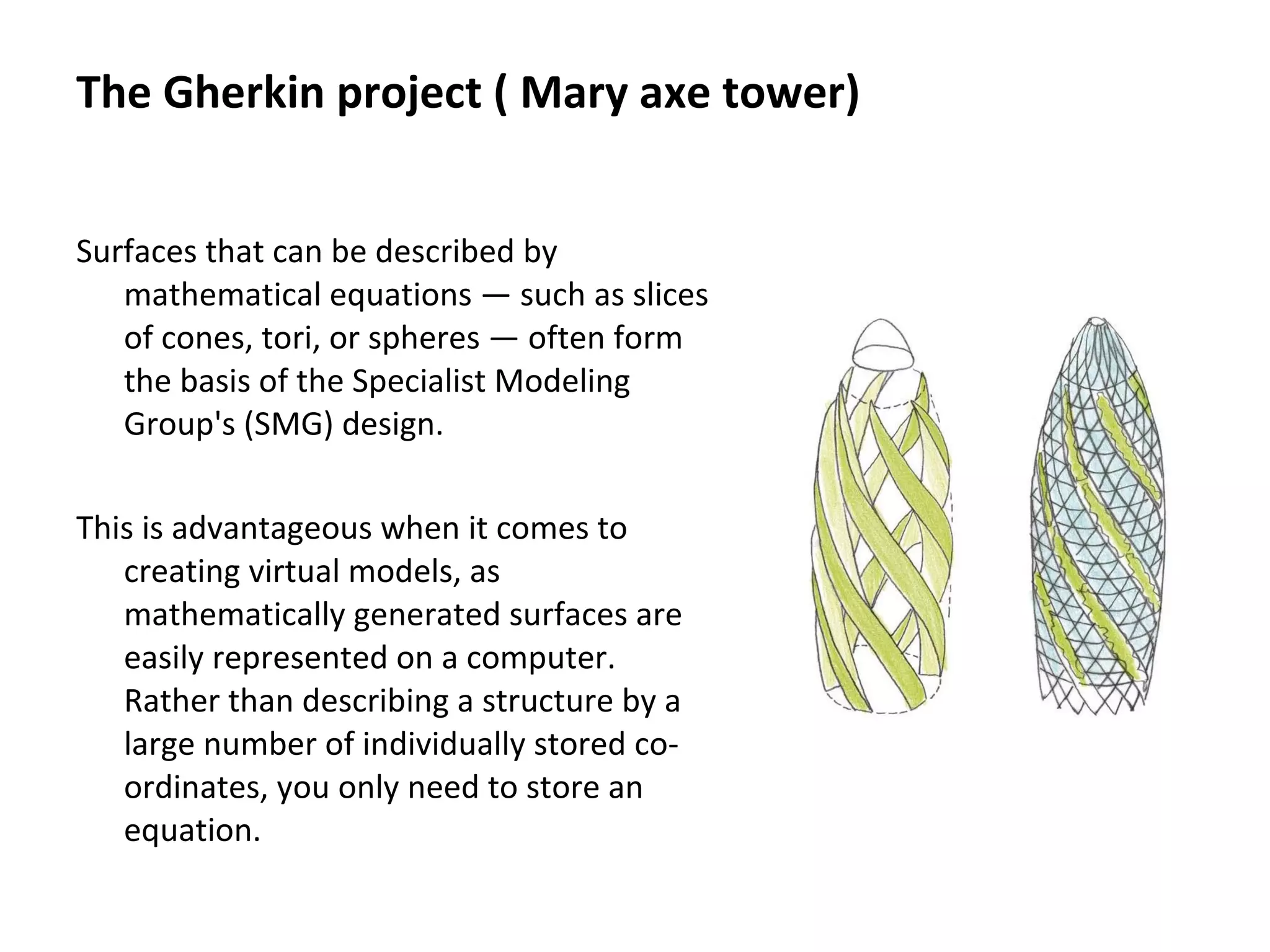 The Gherkin project ( Mary axe tower)

Surfaces that can be described by mathematical equations — such as slices of cones, tori, or spheres — often form the basis of the Specialist Modeling Group's (SMG) design.

This is advantageous when it comes to creating virtual models, as mathematically generated surfaces are easily represented on a computer. Rather than describing a structure by a large number of individually stored co-ordinates, you only need to store an equation.